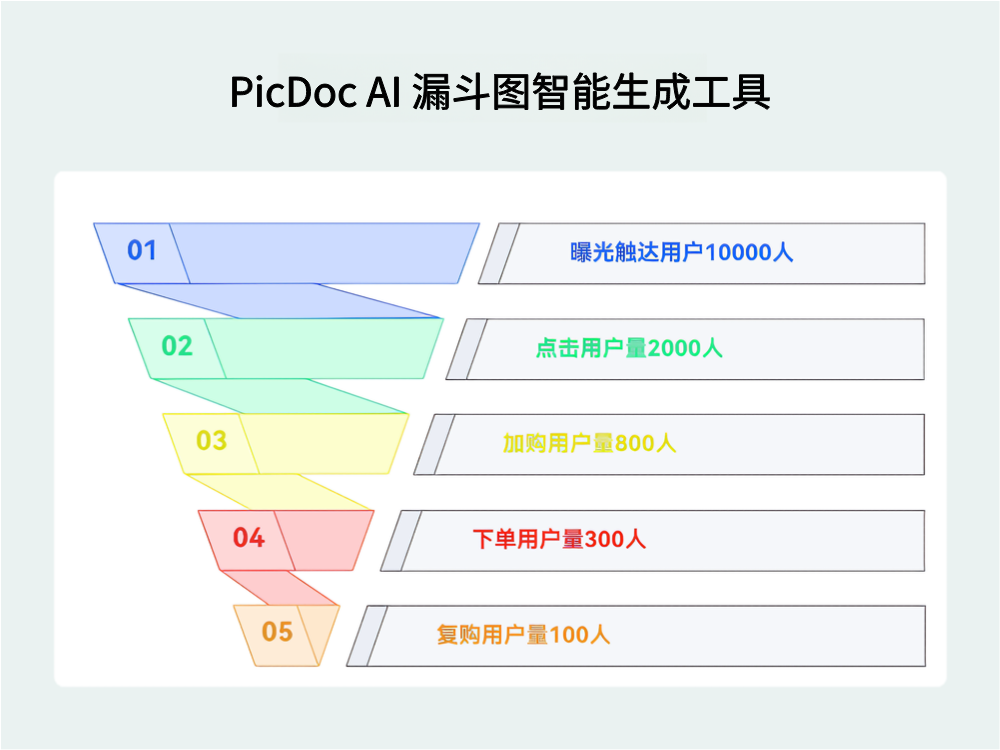 PicDoc AI 漏斗图智能生成工具

01
曝光触达用户10000人

02
点击用户量2000人

03
加购用户量800人

04
下单用户量300人

05
复购用户量100人